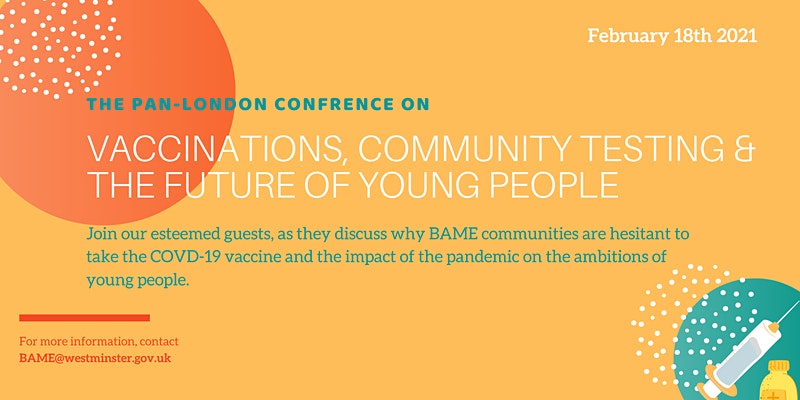 February 18th 2021

THE PAN-LONDON CONFRENCE ON

VACCINATIONS, COMMUNITY TESTING & THE FUTURE OF YOUNG PEOPLE

Join our esteemed guests, as they discuss why BAME communities are hesitant to take the COVD-19 vaccine and the impact of the pandemic on the ambitions of young people.

For more information, contact
BAME@westminster.gov.uk